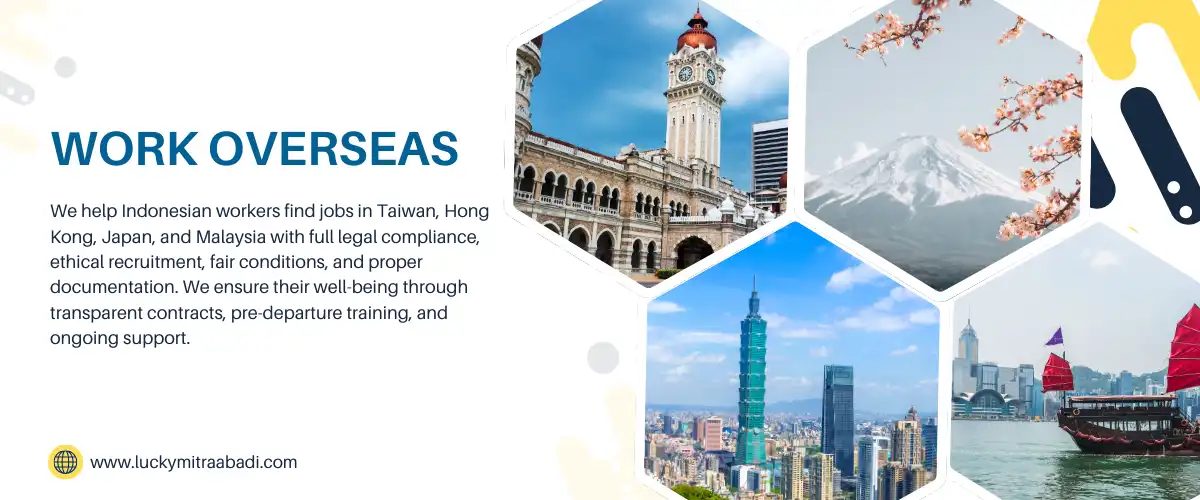 WORK OVERSEAS

We help Indonesian workers find jobs in Taiwan, Hong Kong, Japan, and Malaysia with full legal compliance, ethical recruitment, fair conditions, and proper documentation. We ensure their well-being through transparent contracts, pre-departure training, and ongoing support.

www.luckymitraabadi.com